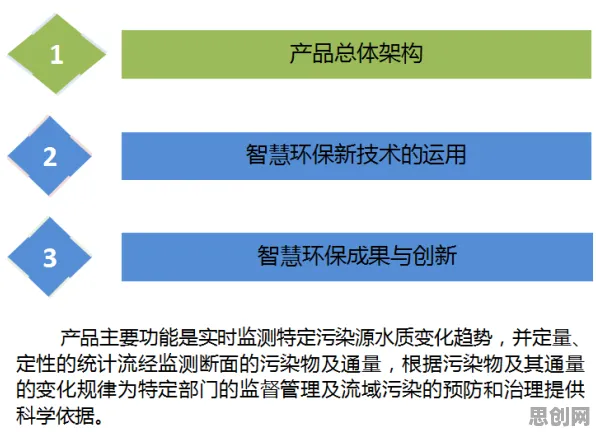 1

产品总体架构

2

智慧环保新技术的运用

3

智慧环保成果与创新

产品主要功能是实时监测特定污染源水质变化趋势，并定量、定性的统计流经监测断面的污染物及通量，根据污染物及其通量的变化规律为特定部门的监督管理及流域污染的预防和治理提供科学依据。

思创网